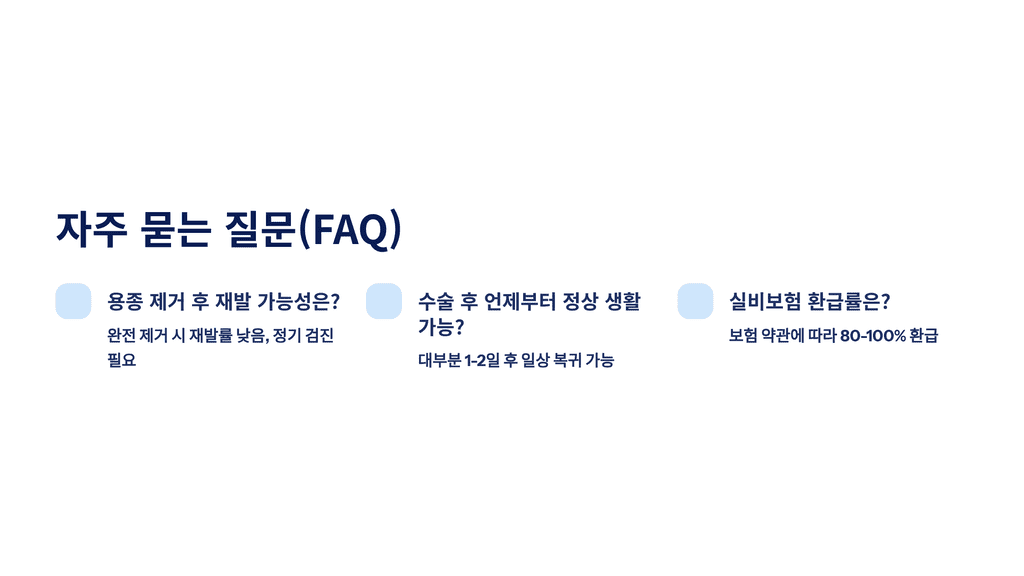 자주 묻는 질문(FAQ)

용종 제거 후 재발 가능성은?

완전 제거 시 재발률 낮음, 정기 검진 필요

수술 후 언제부터 정상 생활 가능?

대부분 1-2일 후 일상 복귀 가능

실비보험 환급률은?

보험 약관에 따라 80-100% 환급